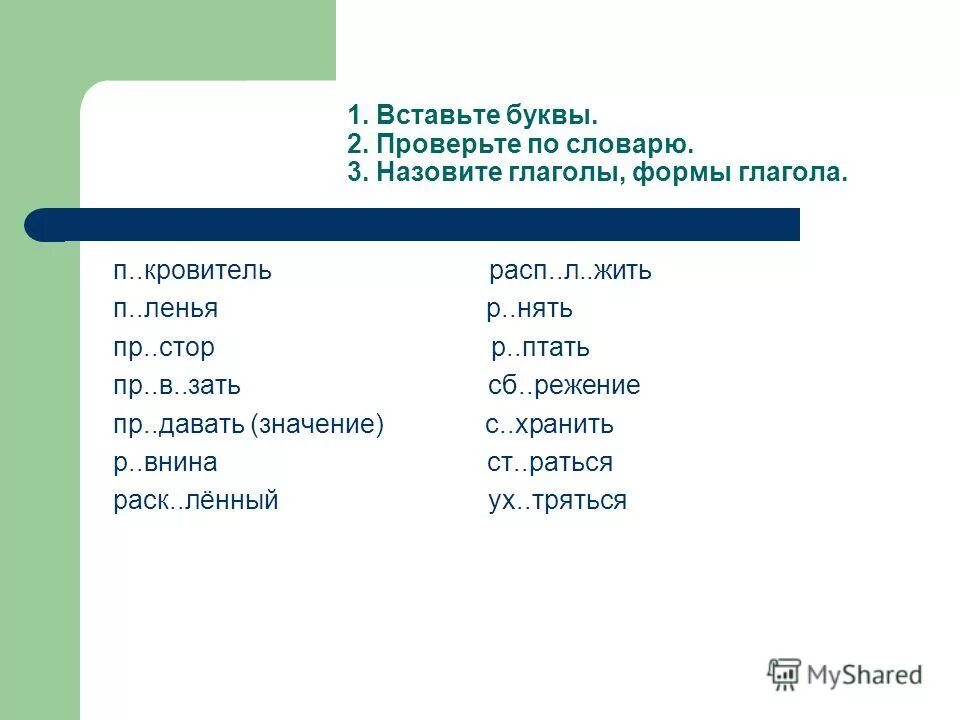 1. Вставьте буквы.
2. Проверьте по словарю.
3. Назовите глаголы, формы глагола.

п..кровитель
п..ленья
пр..стор
пр..в..зать
пр..давать (значение)
р..внина
раск..лённый

расп..л..жить
р..нять
р..птать
сб..режение
с..хранить
ст..раться
ух..тряться

MyShared